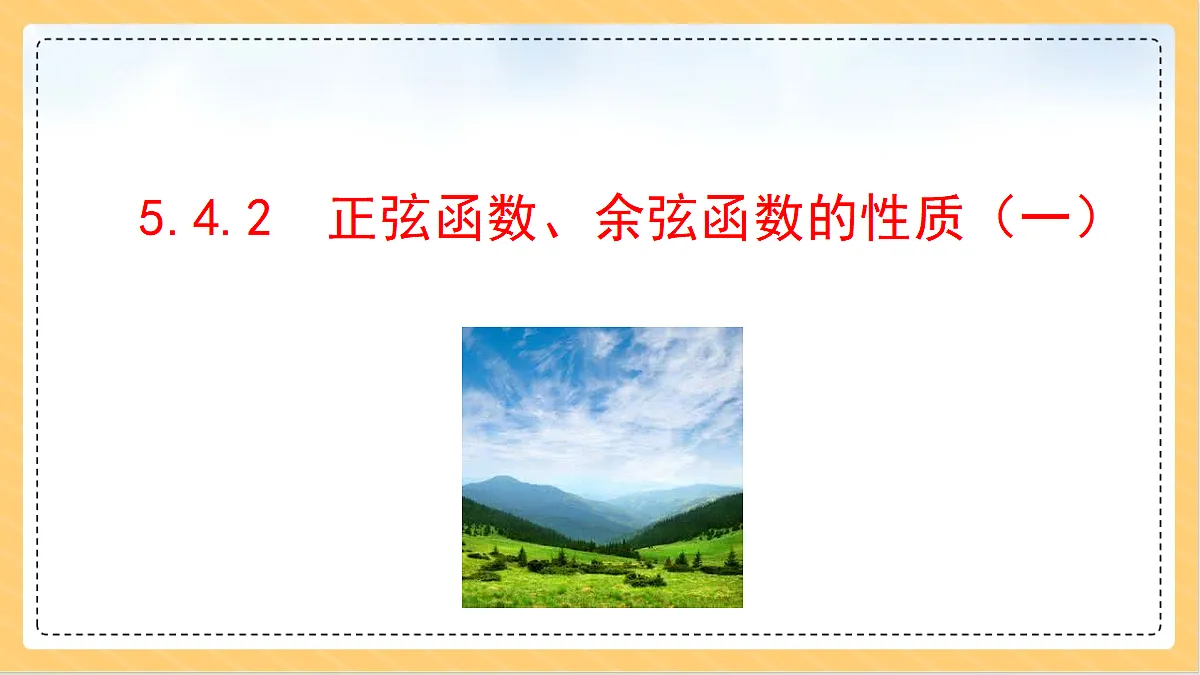 5.4.2 正弦函数、余弦函数的性质（一）